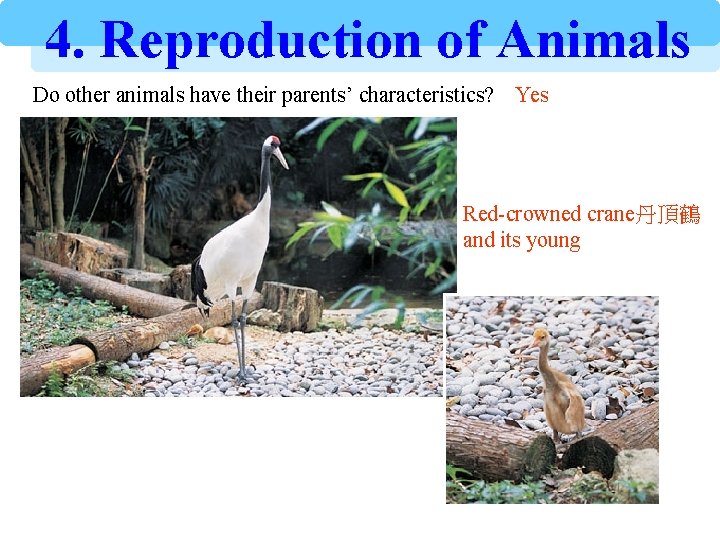 4. Reproduction of Animals

Do other animals have their parents' characteristics? Yes

Red-crowned crane丹頂鶴 and its young